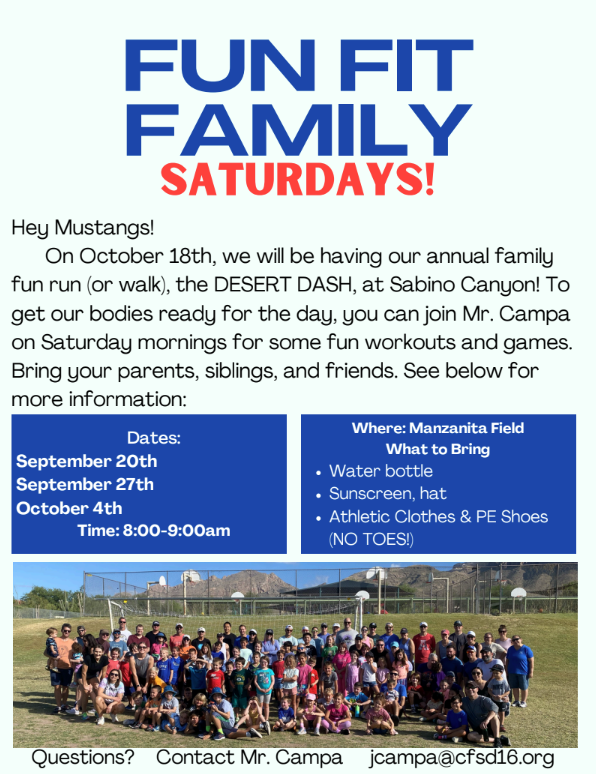 FUN FIT FAMILY
SATURDAYS!

Hey Mustangs!

On October 18th, we will be having our annual family fun run (or walk), the DESERT DASH, at Sabino Canyon! To get our bodies ready for the day, you can join Mr. Campa on Saturday mornings for some fun workouts and games. Bring your parents, siblings, and friends. See below for more information:

Dates:
September 20th
September 27th
October 4th
Time: 8:00-9:00am

Where: Manzanita Field
What to Bring
• Water bottle
• Sunscreen, hat
• Athletic Clothes & PE Shoes (NO TOES!)

Questions? Contact Mr. Campa jcampa@cfsd16.org